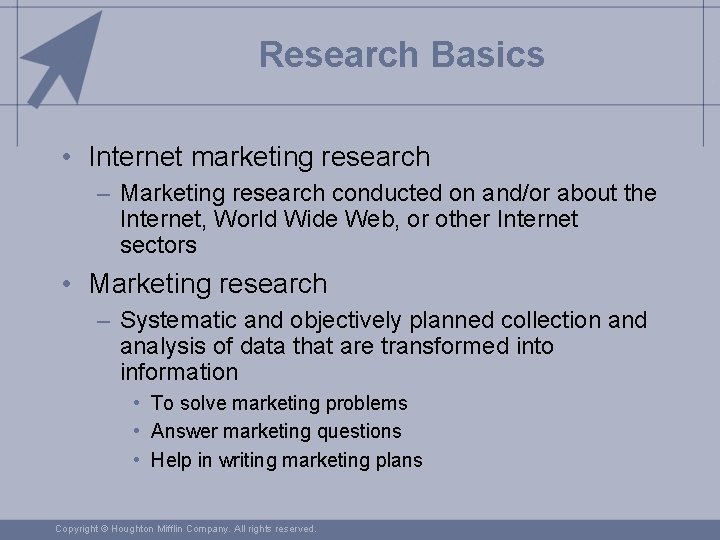 Research Basics

• Internet marketing research
– Marketing research conducted on and/or about the Internet, World Wide Web, or other Internet sectors
• Marketing research
– Systematic and objectively planned collection and analysis of data that are transformed into information
• To solve marketing problems
• Answer marketing questions
• Help in writing marketing plans

Copyright © Houghton Mifflin Company. All rights reserved.